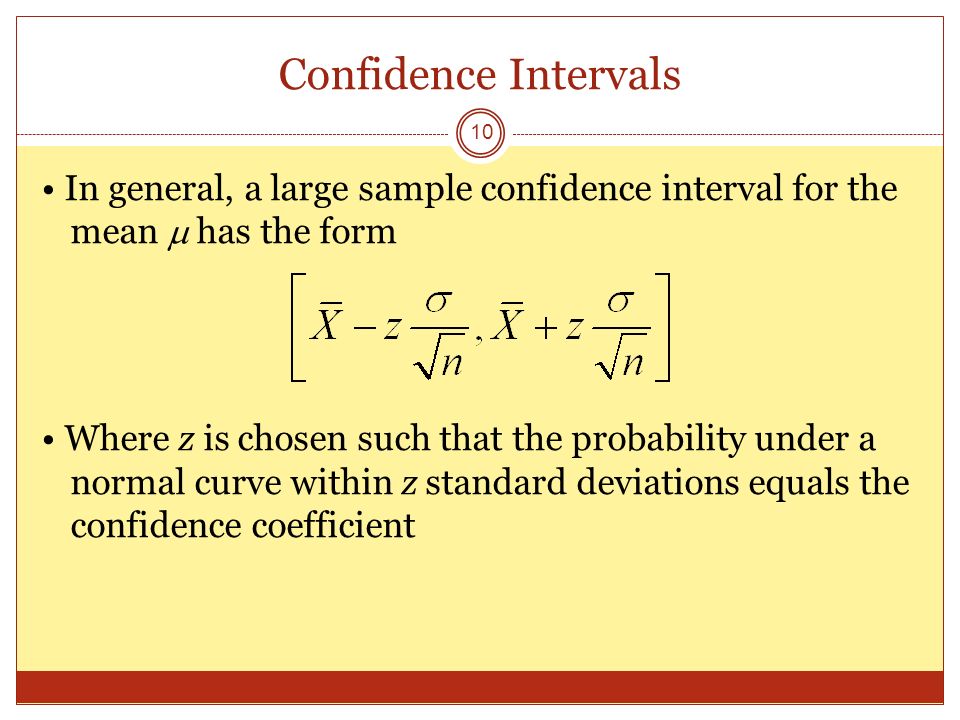 Confidence Intervals

10

• In general, a large sample confidence interval for the mean $\mu$ has the form

$\left[\bar{X} - z\frac{\sigma}{\sqrt{n}}, \bar{X} + z\frac{\sigma}{\sqrt{n}}\right]$

• Where $z$ is chosen such that the probability under a normal curve within $z$ standard deviations equals the confidence coefficient